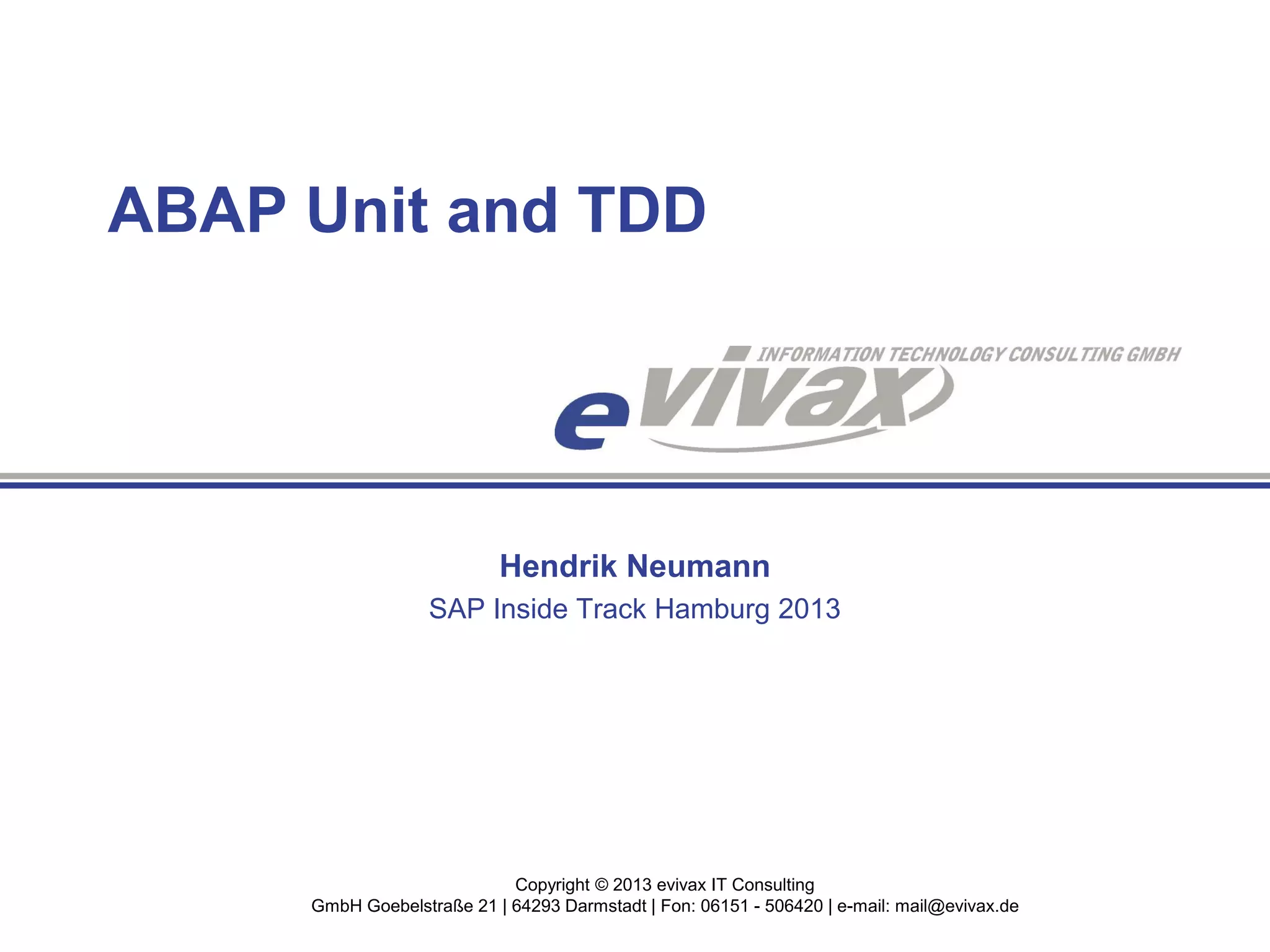 ABAP Unit and TDD

INFORMATION TECHNOLOGY CONSULTING GMBH
evivax

Hendrik Neumann
SAP Inside Track Hamburg 2013

Copyright © 2013 evivax IT Consulting
GmbH Goebelstraße 21 | 64293 Darmstadt | Fon: 06151 - 506420 | e-mail: mail@evivax.de